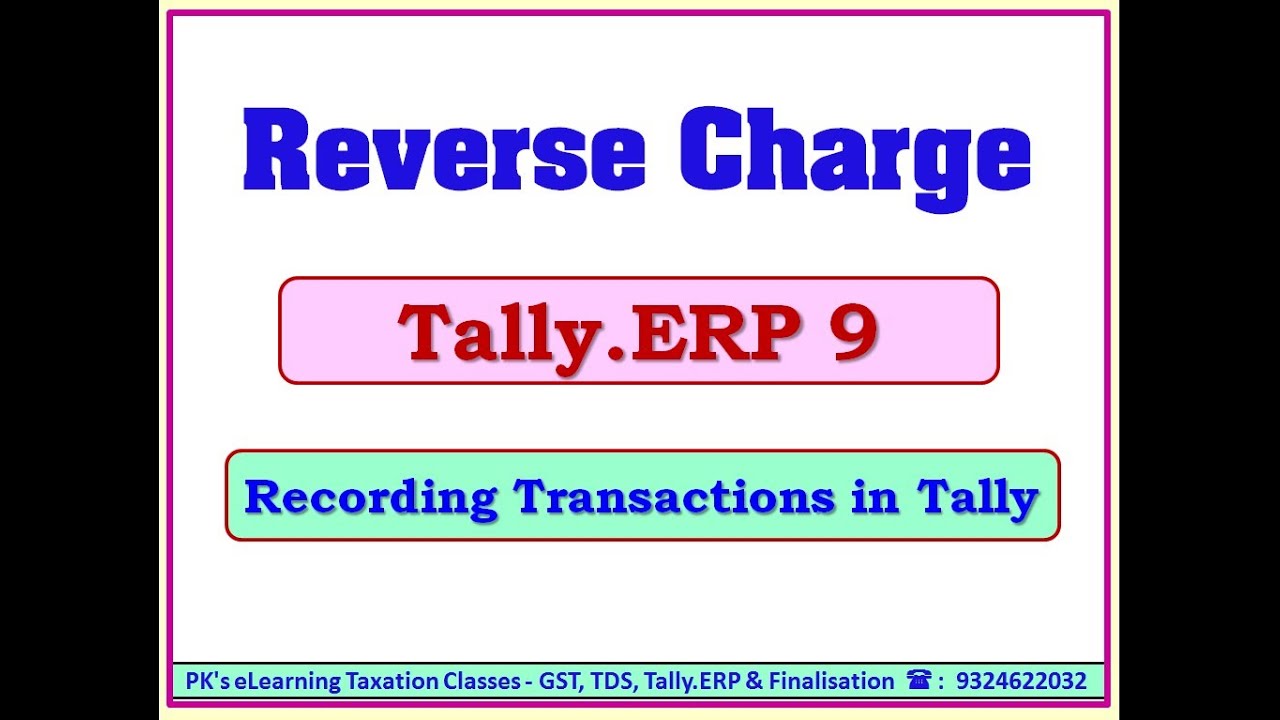 Reverse Charge

Tally.ERP 9

Recording Transactions in Tally

PK's eLearning Taxation Classes - GST, TDS, Tally.ERP & Finalisation ☎ : 9324622032